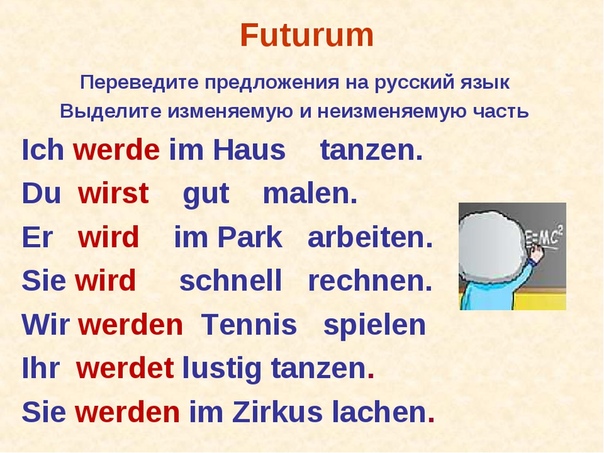 Futurum

Переведите предложения на русский язык
Выделите изменяемую и неизменяемую часть

Ich werde im Haus tanzen.
Du wirst gut malen.
Er wird im Park arbeiten.
Sie wird schnell rechnen.
Wir werden Tennis spielen
Ihr werdet lustig tanzen.
Sie werden im Zirkus lachen.

$E=MC^2$